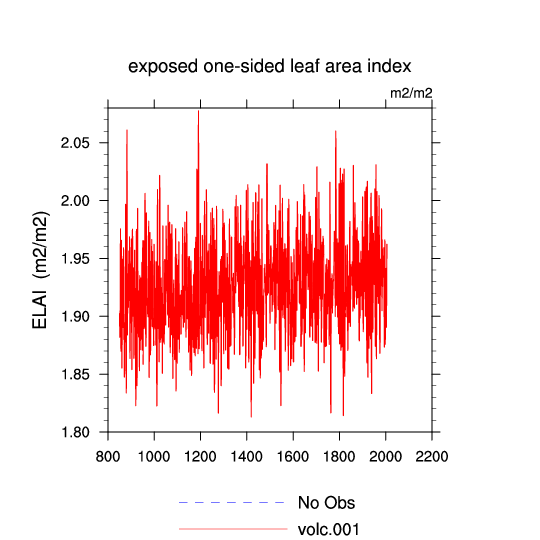 exposed one-sided leaf area index

m2/m2

ELAI (m2/m2)

2.05
2.00
1.95
1.90
1.85
1.80

800 1000 1200 1400 1600 1800 2000 2200

No Obs
volc.001